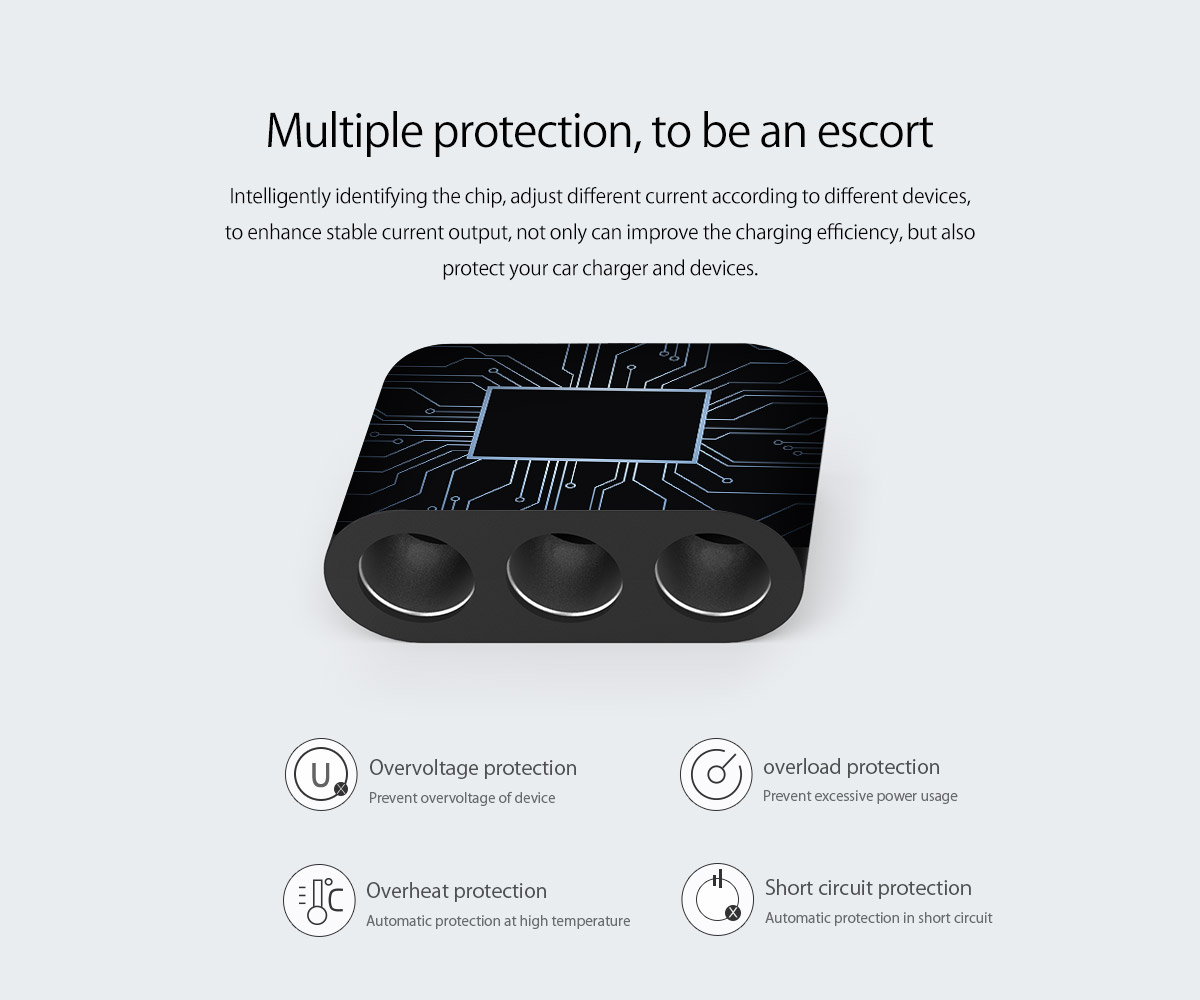 Multiple protection, to be an escort

Intelligently identifying the chip, adjust different current according to different devices, to enhance stable current output, not only can improve the charging efficiency, but also protect your car charger and devices.

U

Overvoltage protection
Prevent overvoltage of device

overload protection
Prevent excessive power usage

C

Overheat protection
Automatic protection at high temperature

Short circuit protection
Automatic protection in short circuit